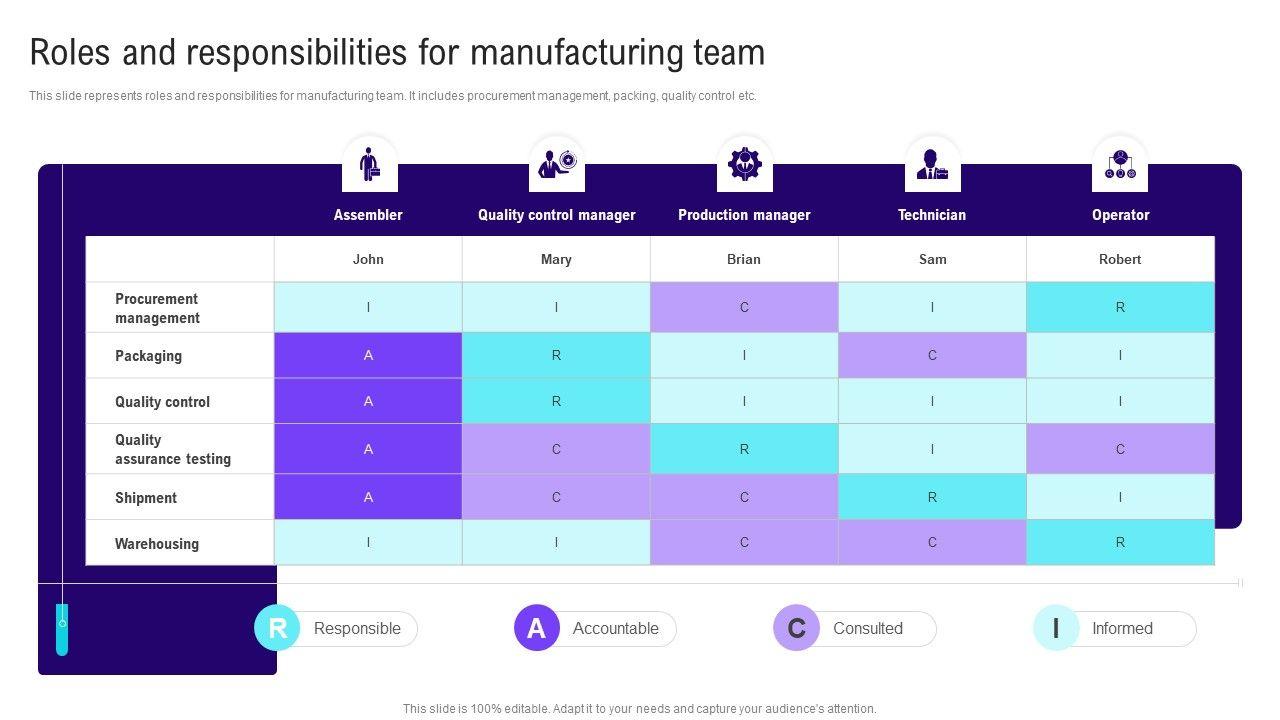 Roles and responsibilities for manufacturing team

This slide represents roles and responsibilities for manufacturing team. It includes procurement management, packing, quality control etc.

| | Assembler | Quality control manager | Production manager | Technician | Operator |
|---|---|---|---|---|---|
| | John | Mary | Brian | Sam | Robert |
| Procurement management | I | I | C | I | R |
| Packaging | A | R | I | C | I |
| Quality control | A | R | I | I | I |
| Quality assurance testing | A | C | R | I | C |
| Shipment | A | C | C | R | I |
| Warehousing | I | I | C | C | R |

R Responsible
A Accountable
C Consulted
I Informed

This slide is 100% editable. Adapt it to your needs and capture your audience's attention.